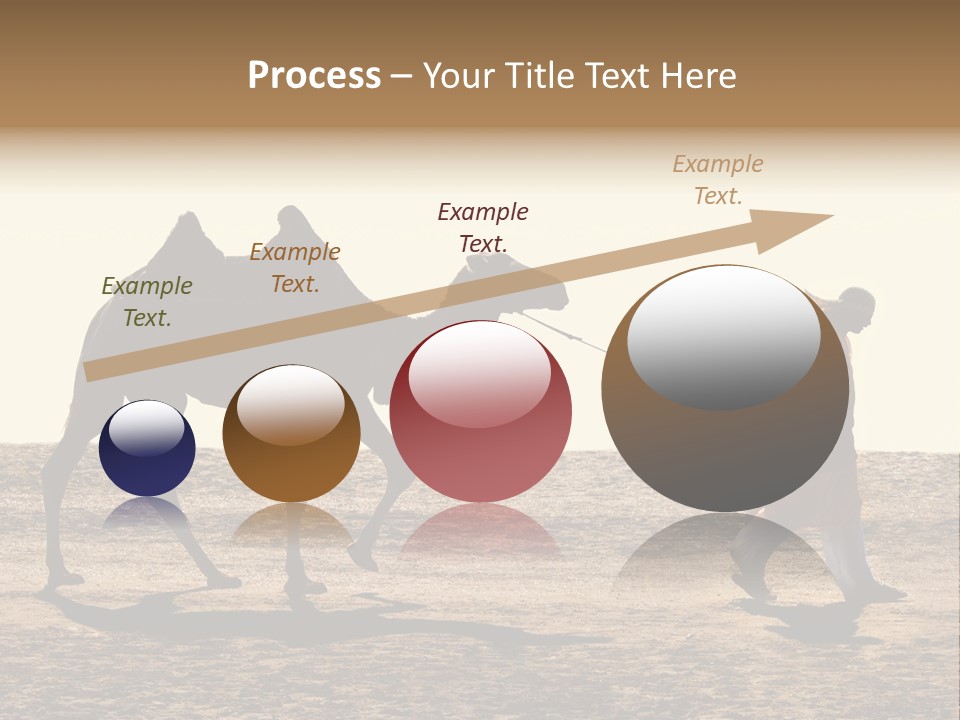 Process – Your Title Text Here

Example Text.

Example Text.

Example Text.

Example Text.